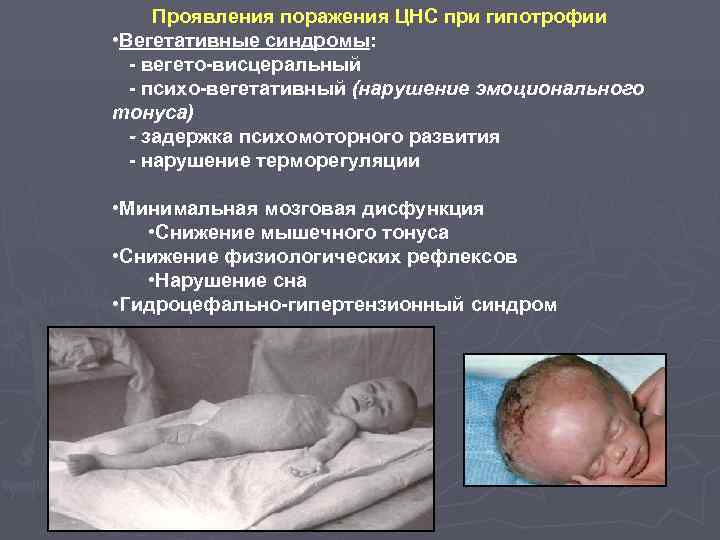 Проявления поражения ЦНС при гипотрофии

•Вегетативные синдромы:
- вегето-висцеральный
- психо-вегетативный (нарушение эмоционального тонуса)
- задержка психомоторного развития
- нарушение терморегуляции

•Минимальная мозговая дисфункция
•Снижение мышечного тонуса
•Снижение физиологических рефлексов
•Нарушение сна
•Гидроцефально-гипертензионный синдром